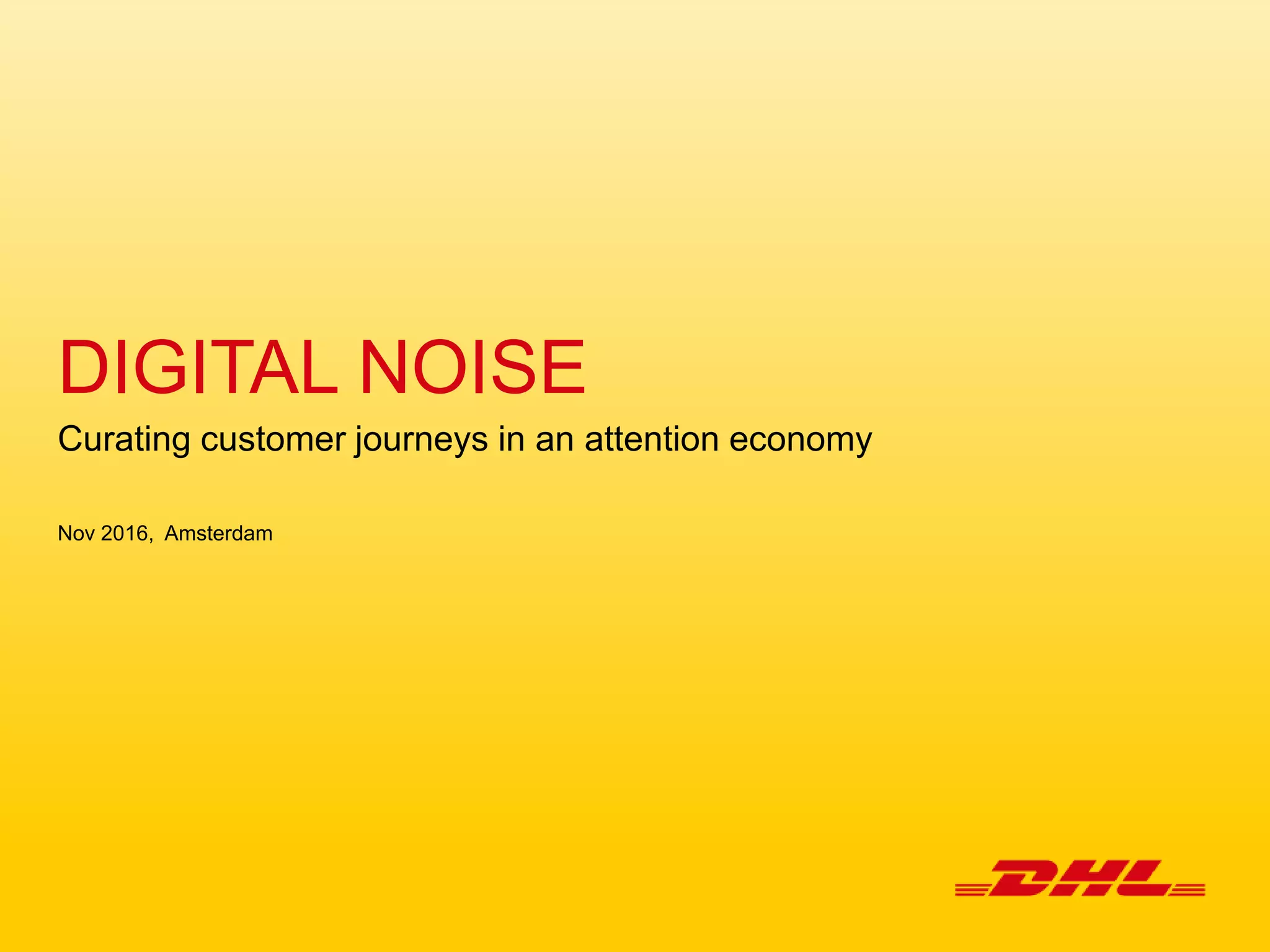 DIGITAL NOISE

Curating customer journeys in an attention economy

Nov 2016, Amsterdam

DHL